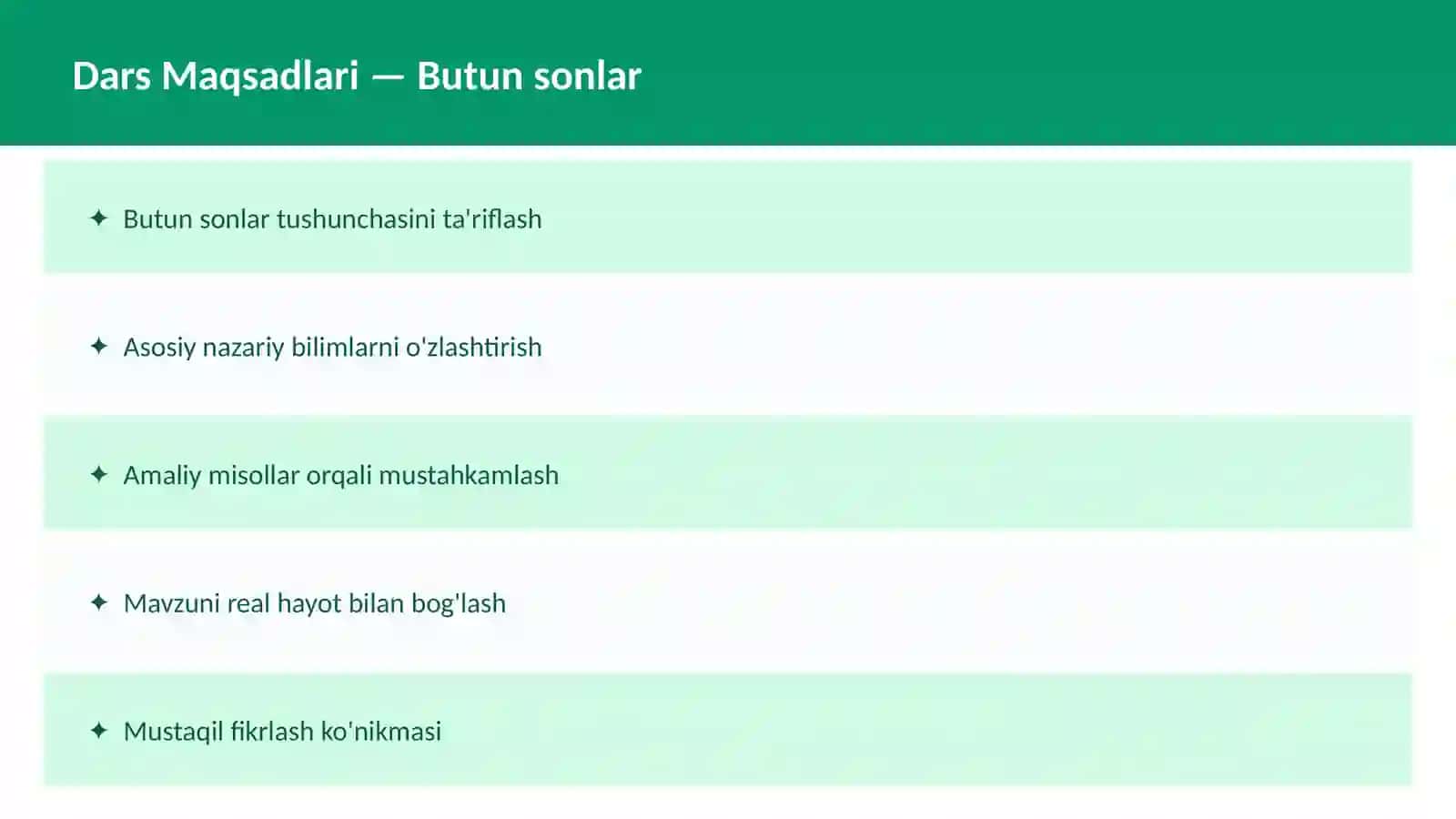 Dars Maqsadlari — Butun sonlar

✦ Butun sonlar tushunchasini ta'riflash

✦ Asosiy nazariy bilimlarni o'zlashtirish

✦ Amaliy misollar orqali mustahkamlash

✦ Mavzuni real hayot bilan bog'lash

✦ Mustaqil fikrlash ko'nikmasi